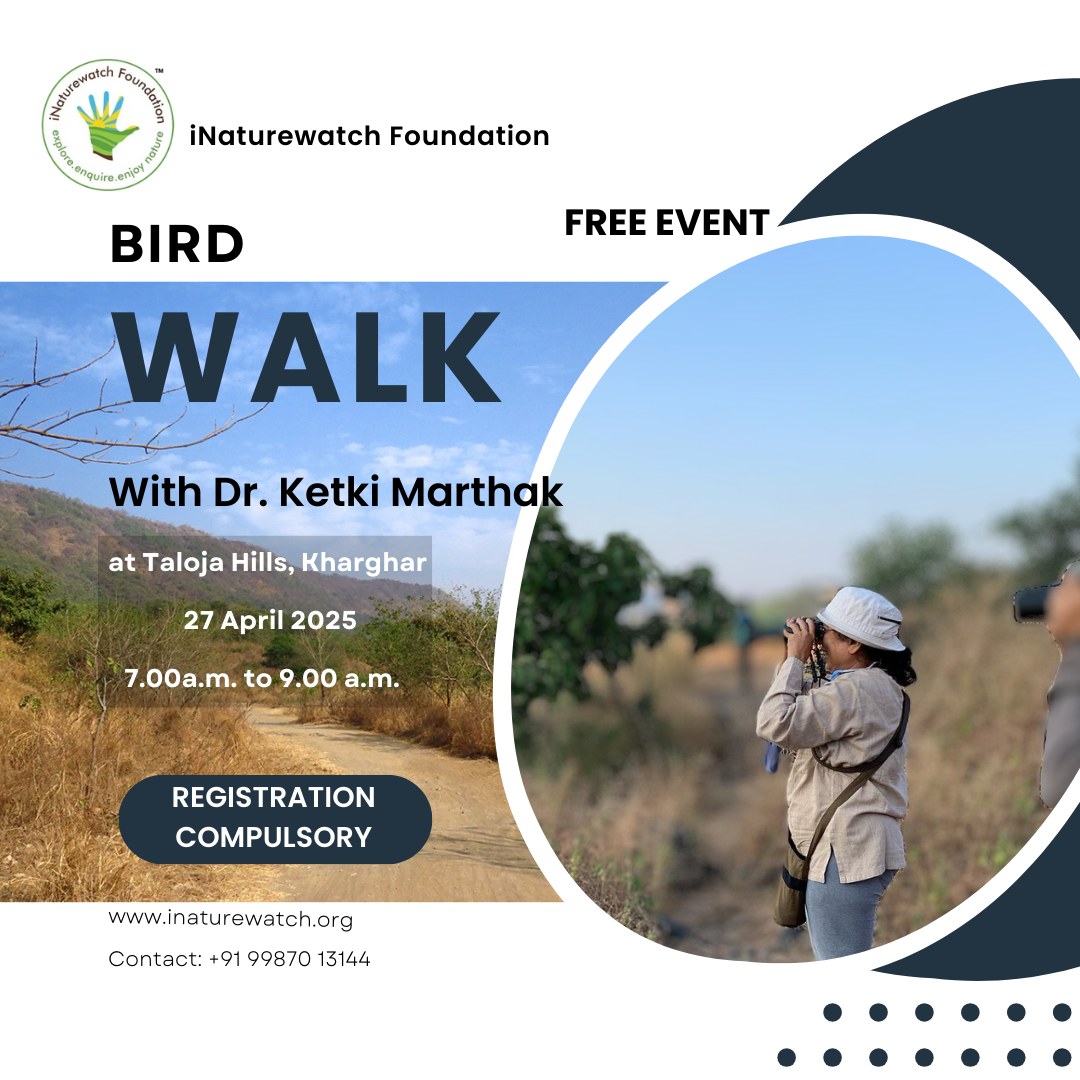 iNaturewatch Foundation™
explore.enquire.enjoy nature

iNaturewatch Foundation

FREE EVENT

BIRD

WALK

With Dr. Ketki Marthak

at Taloja Hills, Kharghar

27 April 2025

7.00a.m. to 9.00 a.m.

REGISTRATION COMPULSORY

www.inaturewatch.org

Contact: +91 99870 13144